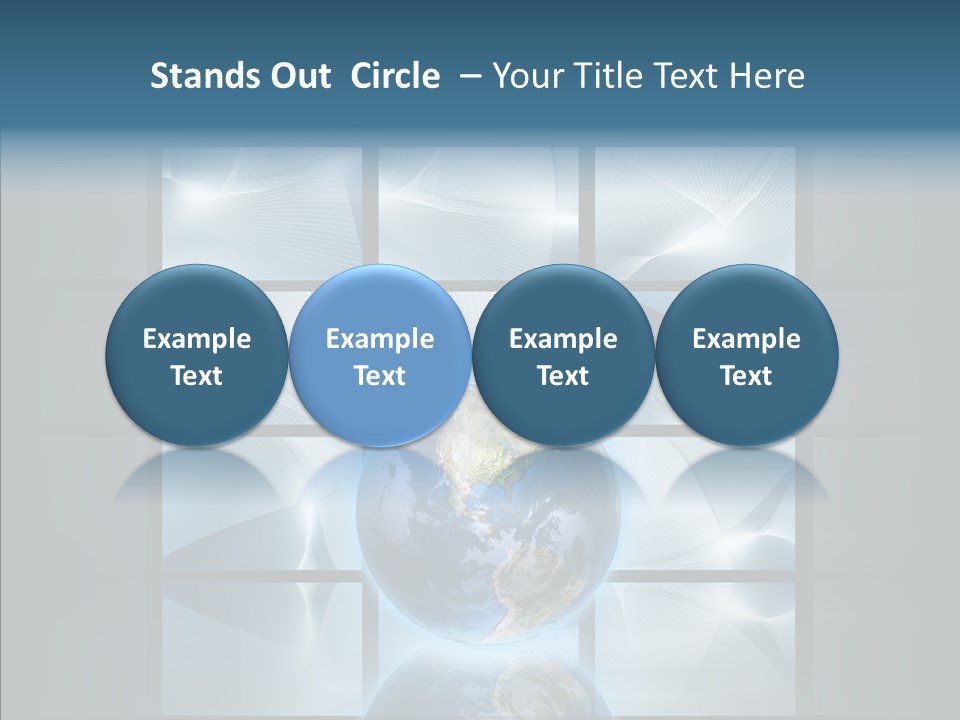 Stands Out Circle – Your Title Text Here

Example Text

Example Text

Example Text

Example Text